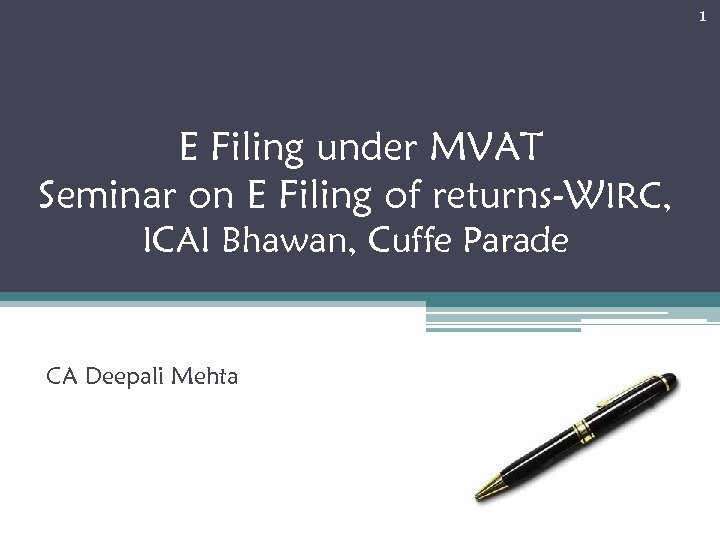 1

E Filing under MVAT
Seminar on E Filing of returns-WIRC,
ICAI Bhawan, Cuffe Parade

CA Deepali Mehta